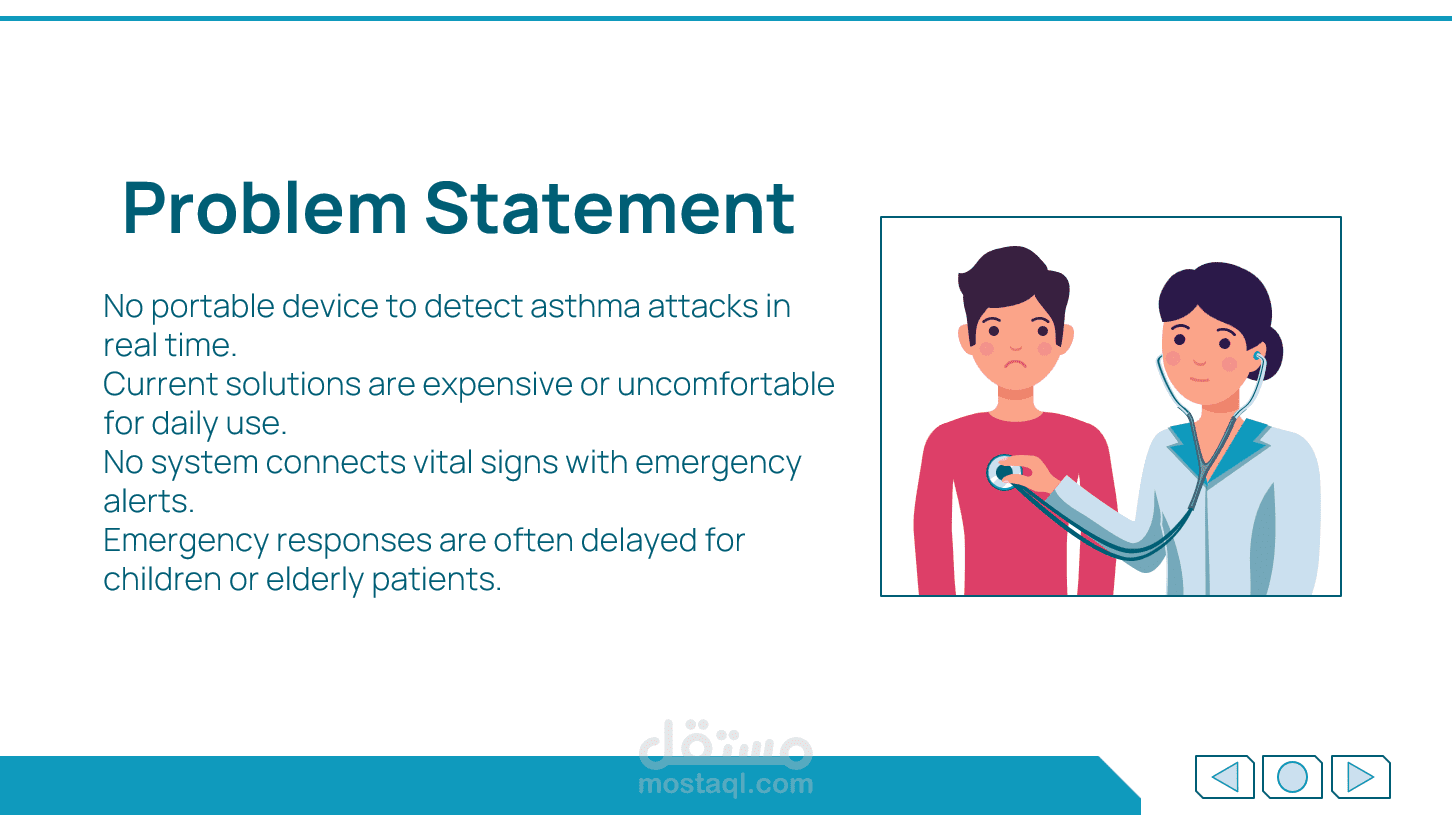 Problem Statement

No portable device to detect asthma attacks in real time.
Current solutions are expensive or uncomfortable for daily use.
No system connects vital signs with emergency alerts.
Emergency responses are often delayed for children or elderly patients.

مستقل
mostaql.com